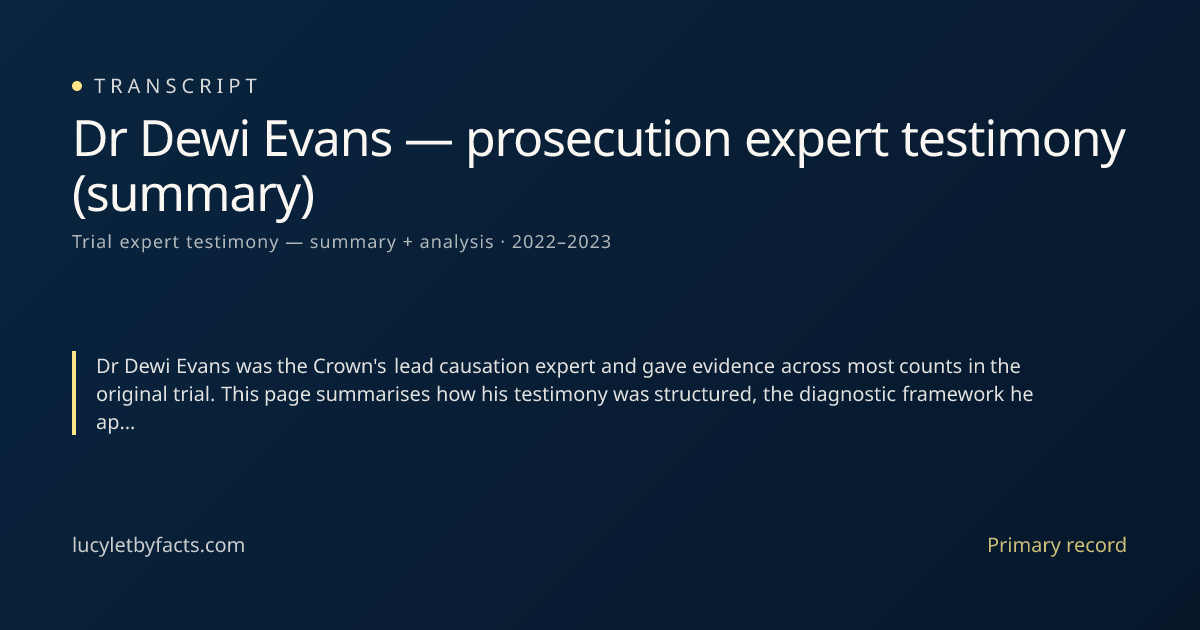 TRANSCRIPT

Dr Dewi Evans — prosecution expert testimony (summary)

Trial expert testimony — summary + analysis · 2022–2023

Dr Dewi Evans was the Crown's lead causation expert and gave evidence across most counts in the original trial. This page summarises how his testimony was structured, the diagnostic framework he ap...

lucyletbyfacts.com

Primary record